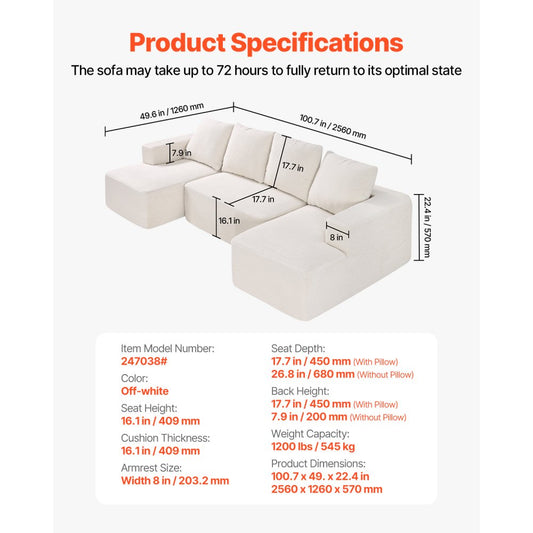 Product Specifications
The sofa may take up to 72 hours to fully return to its optimal state

49.6 in / 1260 mm
100.7 in / 2560 mm
7.9 in
17.7 in
17.7 in
16.1 in
8 in
22.4 in / 570 mm

Item Model Number:
247038#
Color:
Off-white
Seat Height:
16.1 in / 409 mm
Cushion Thickness:
16.1 in / 409 mm
Armrest Size:
Width 8 in / 203.2 mm

Seat Depth:
17.7 in / 450 mm (With Pillow)
26.8 in / 680 mm (Without Pillow)
Back Height:
17.7 in / 450 mm (With Pillow)
7.9 in / 200 mm (Without Pillow)
Weight Capacity:
1200 lbs / 545 kg
Product Dimensions:
100.7 x 49. x 22.4 in
2560 x 1260 x 570 mm